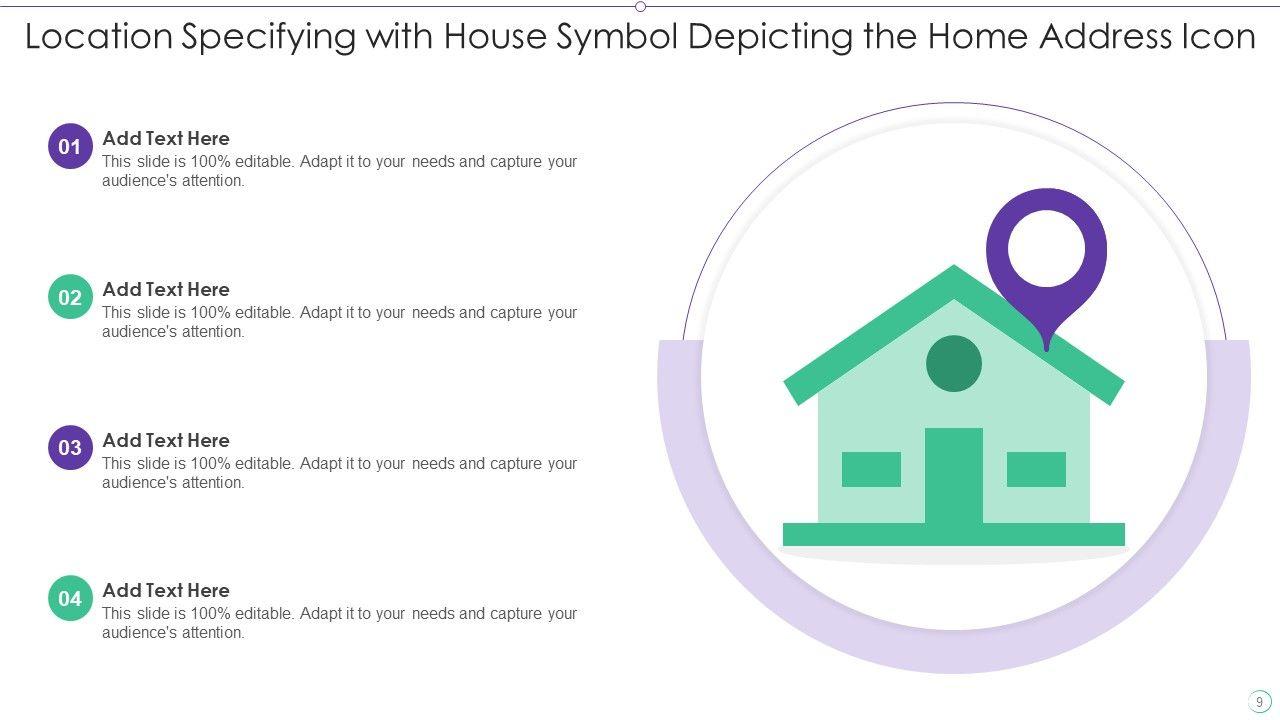 Location Specifying with House Symbol Depicting the Home Address Icon

01
Add Text Here
This slide is 100% editable. Adapt it to your needs and capture your audience's attention.

02
Add Text Here
This slide is 100% editable. Adapt it to your needs and capture your audience's attention.

03
Add Text Here
This slide is 100% editable. Adapt it to your needs and capture your audience's attention.

04
Add Text Here
This slide is 100% editable. Adapt it to your needs and capture your audience's attention.

9